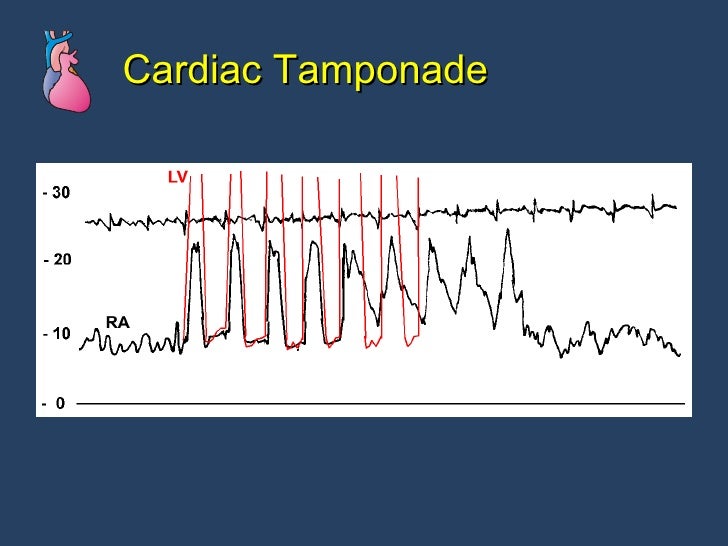 Cardiac Tamponade

LV

- 30

- 20

RA

- 10

- 0